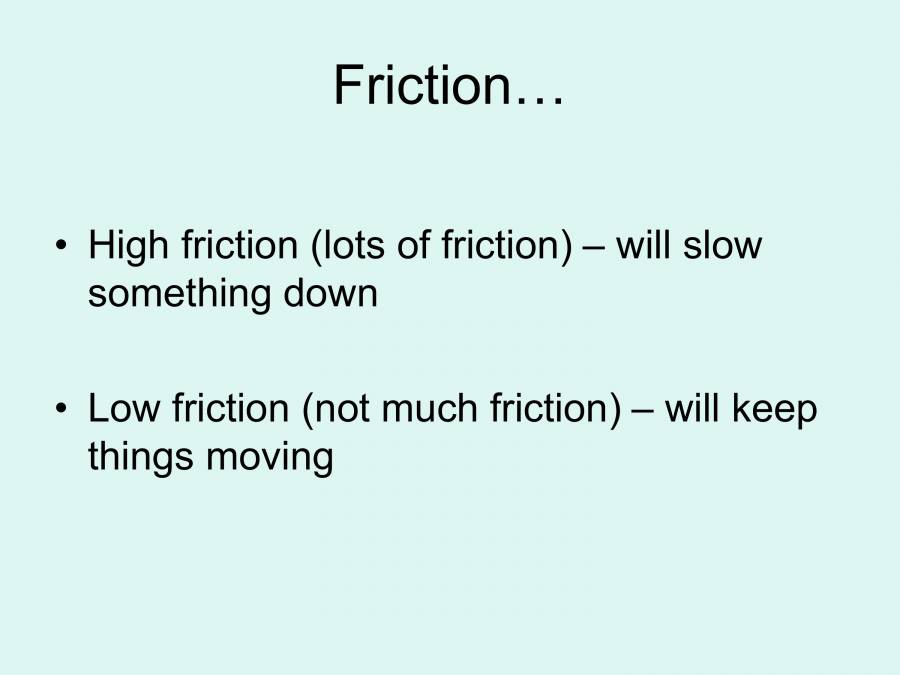 Friction…

• High friction (lots of friction) – will slow something down

• Low friction (not much friction) – will keep things moving